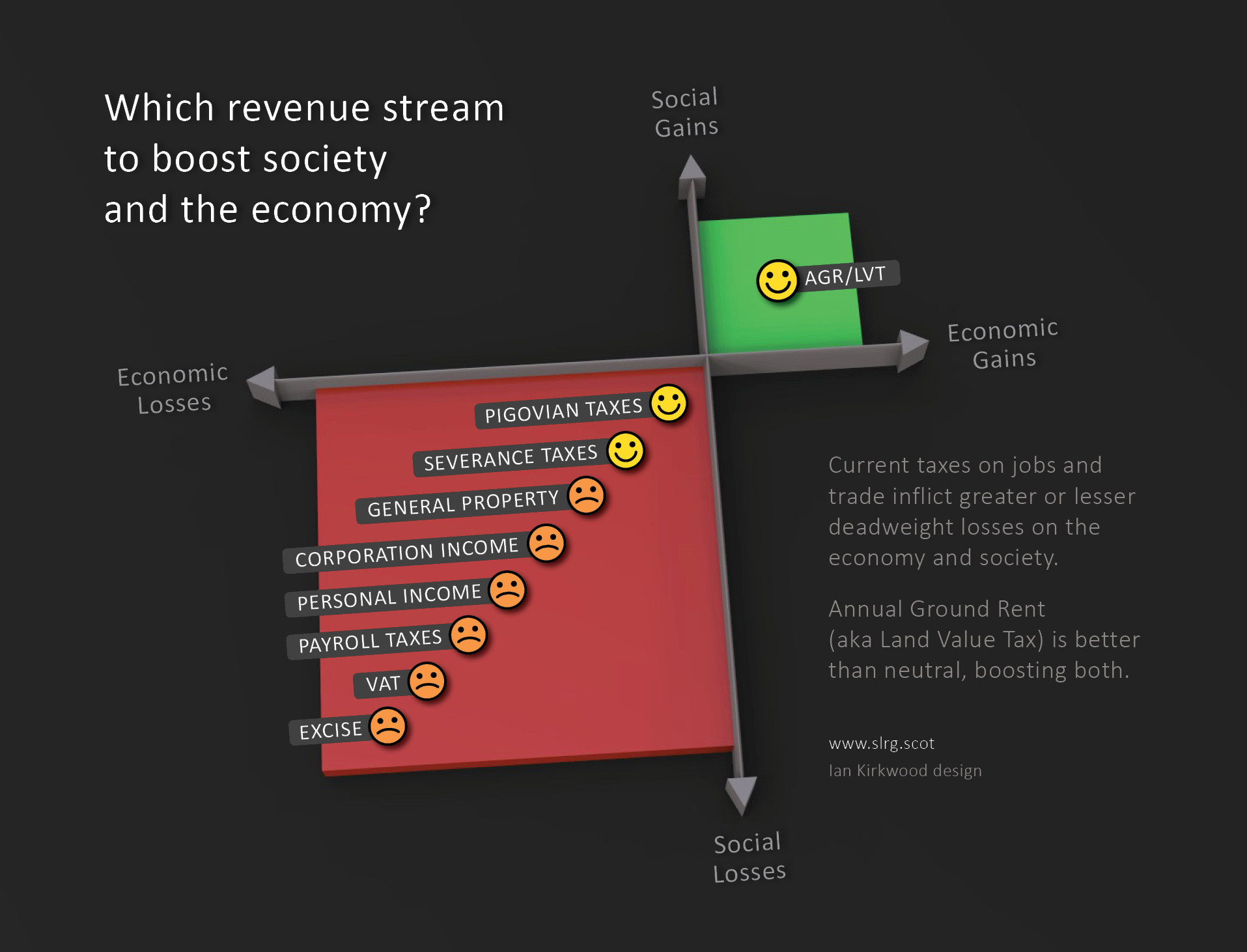 Which revenue stream to boost society and the economy?

Social Gains

AGR/LVT

Economic Gains

Economic Losses

PIGOVIAN TAXES

SEVERANCE TAXES

GENERAL PROPERTY

CORPORATION INCOME

PERSONAL INCOME

PAYROLL TAXES

VAT

EXCISE

Social Losses

Current taxes on jobs and trade inflict greater or lesser deadweight losses on the economy and society.

Annual Ground Rent (aka Land Value Tax) is better than neutral, boosting both.

www.slrg.scot

Ian Kirkwood design